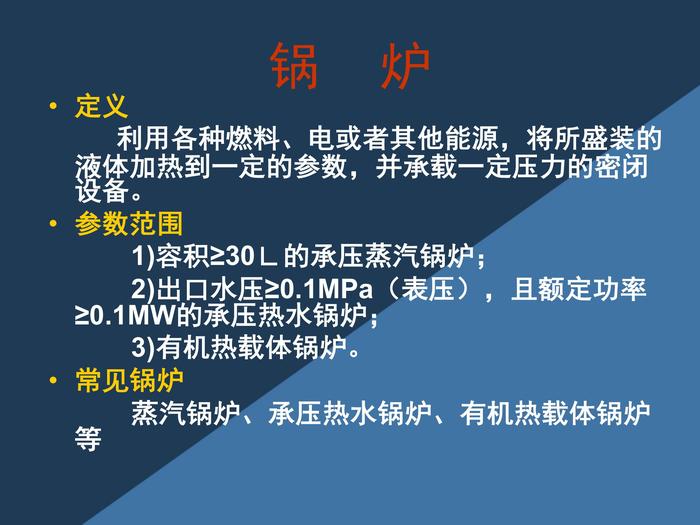 锅　炉

• 定义

利用各种燃料、电或者其他能源，将所盛装的液体加热到一定的参数，并承载一定压力的密闭设备。

• 参数范围

1)容积≥30Ｌ的承压蒸汽锅炉；

2)出口水压≥0.1MPa（表压），且额定功率≥0.1MW的承压热水锅炉；

3)有机热载体锅炉。

• 常见锅炉

蒸汽锅炉、承压热水锅炉、有机热载体锅炉等